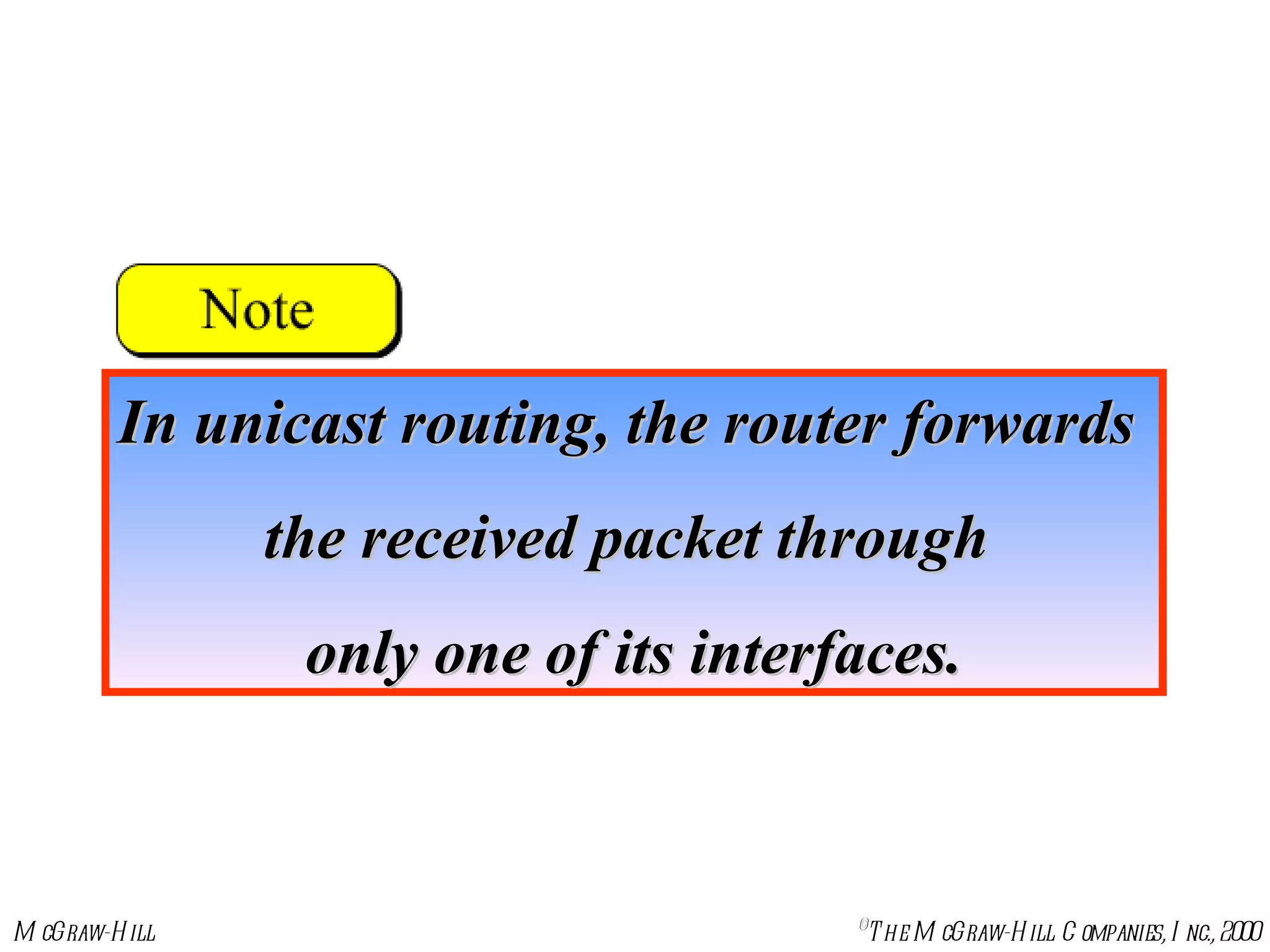 Note

In unicast routing, the router forwards the received packet through only one of its interfaces.

McGraw-Hill

©The McGraw-Hill Companies, Inc., 2000